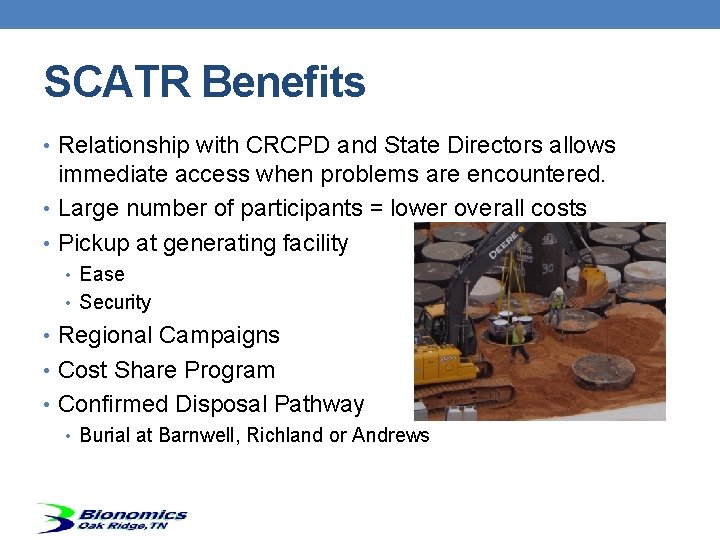 SCATR Benefits

• Relationship with CRCPD and State Directors allows immediate access when problems are encountered.
• Large number of participants = lower overall costs
• Pickup at generating facility
  • Ease
  • Security
• Regional Campaigns
• Cost Share Program
• Confirmed Disposal Pathway
  • Burial at Barnwell, Richland or Andrews

DEERE

Bionomics
Oak Ridge, TN